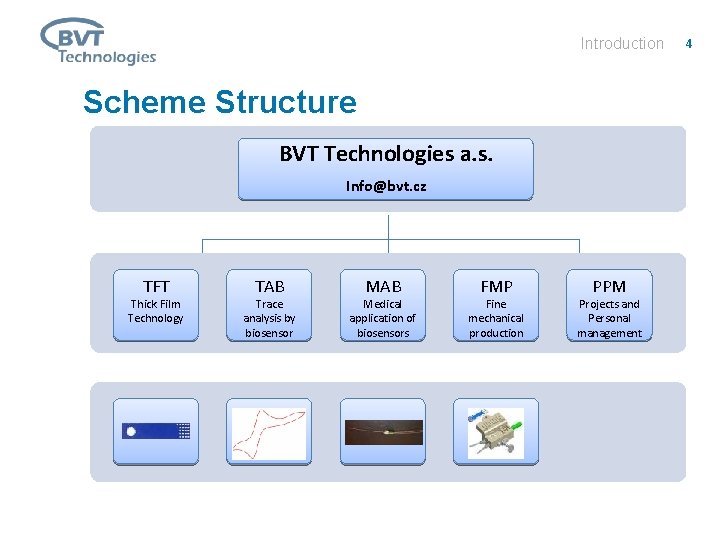 BVT Technologies

Introduction 4

Scheme Structure

BVT Technologies a.s.
Info@bvt.cz

TFT
Thick Film Technology

TAB
Trace analysis by biosensor

MAB
Medical application of biosensors

FMP
Fine mechanical production

PPM
Projects and Personal management